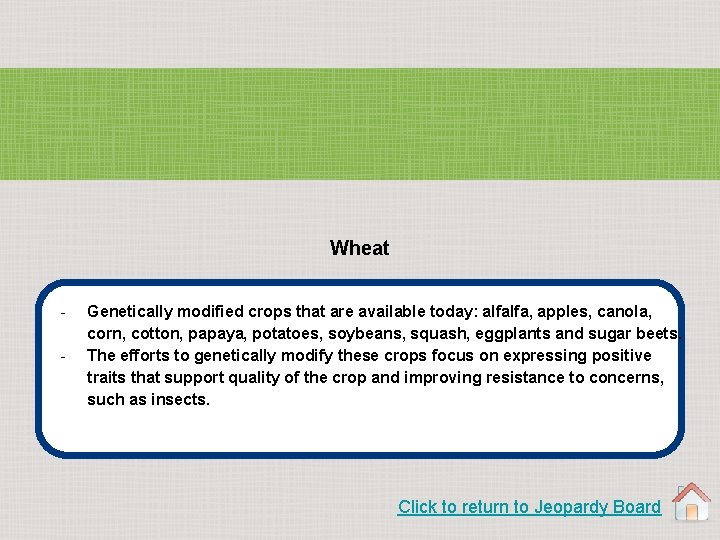 Wheat

- Genetically modified crops that are available today: alfalfa, apples, canola, corn, cotton, papaya, potatoes, soybeans, squash, eggplants and sugar beets.
- The efforts to genetically modify these crops focus on expressing positive traits that support quality of the crop and improving resistance to concerns, such as insects.

Click to return to Jeopardy Board